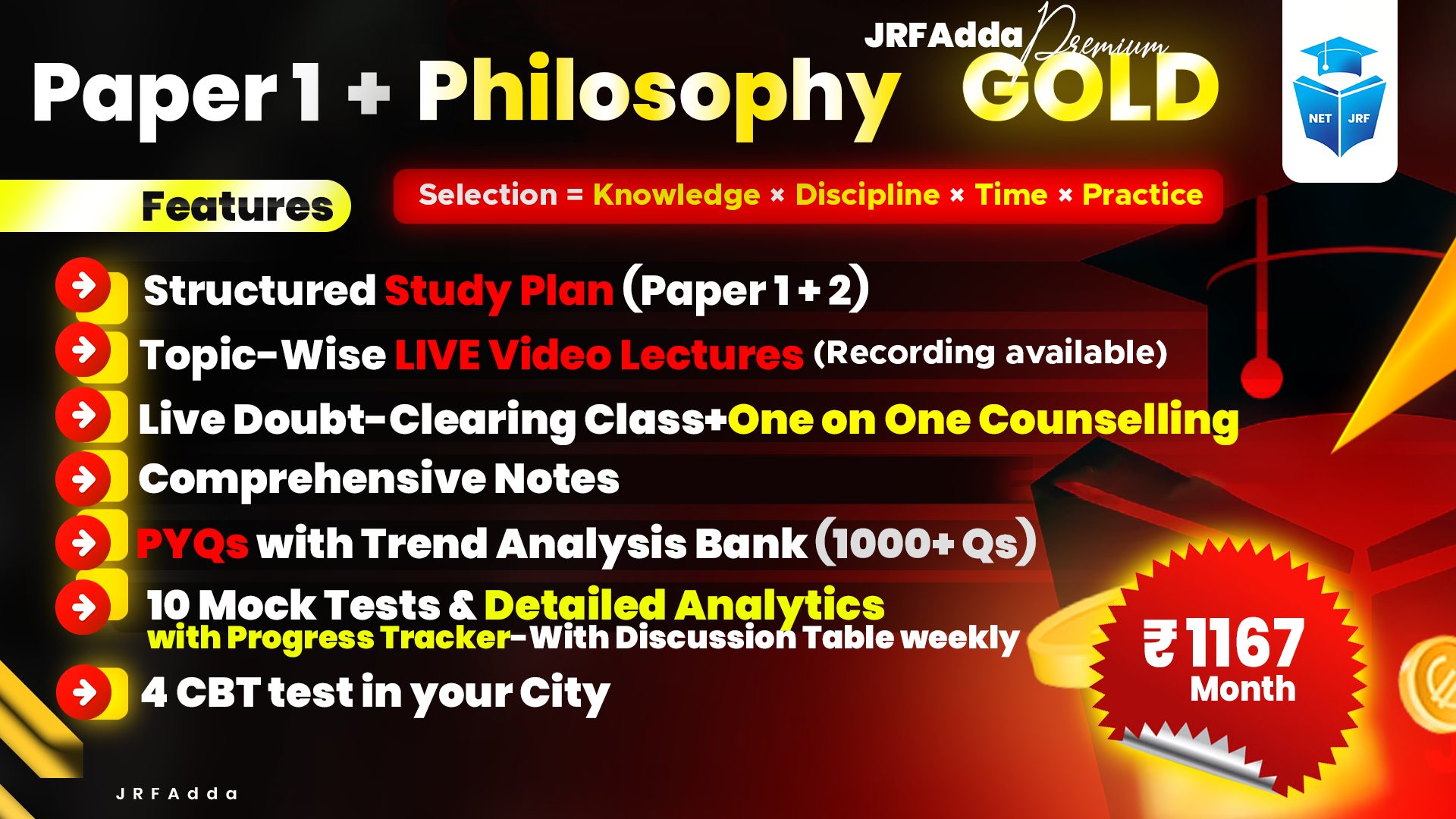 Paper 1 + Philosophy

JRFAdda Premium GOLD

NET JRF

Features

Selection = Knowledge × Discipline × Time × Practice

Structured Study Plan (Paper 1 + 2)

Topic-Wise LIVE Video Lectures (Recording available)

Live Doubt-Clearing Class+One on One Counselling

Comprehensive Notes

PYQs with Trend Analysis Bank (1000+ Qs)

10 Mock Tests & Detailed Analytics with Progress Tracker-With Discussion Table weekly

4 CBT test in your City

₹ 1167 Month

JRFAdda